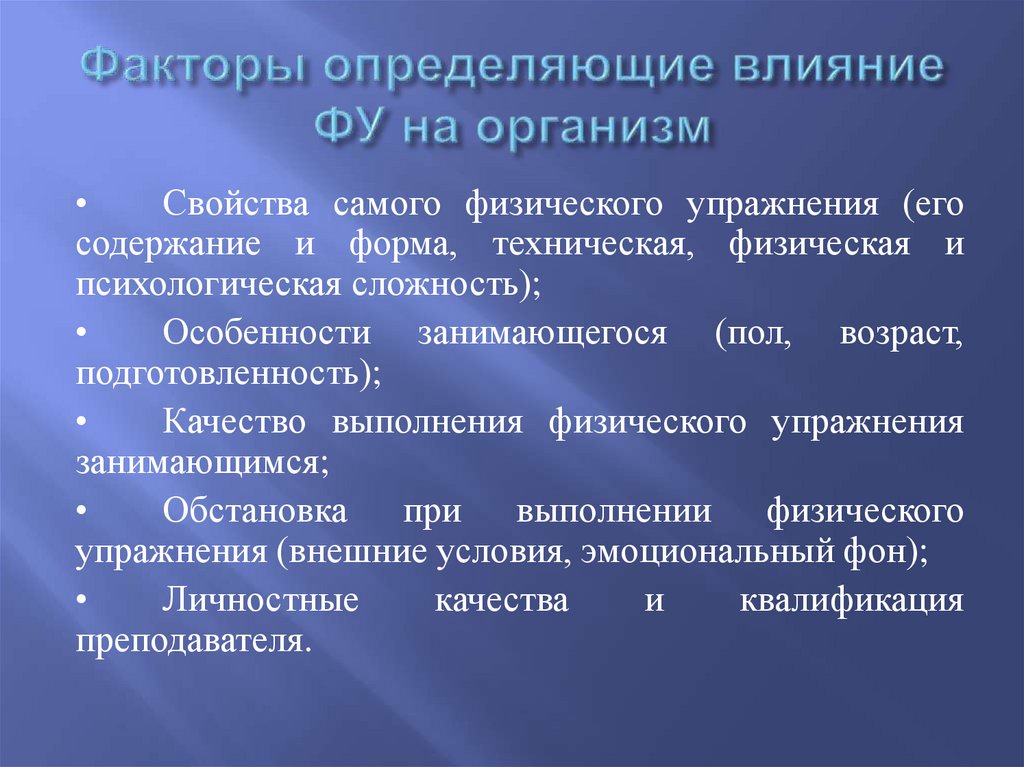 Факторы определяющие влияние ФУ на организм

• Свойства самого физического упражнения (его содержание и форма, техническая, физическая и психологическая сложность);

• Особенности занимающегося (пол, возраст, подготовленность);

• Качество выполнения физического упражнения занимающимся;

• Обстановка при выполнении физического упражнения (внешние условия, эмоциональный фон);

• Личностные качества и квалификация преподавателя.